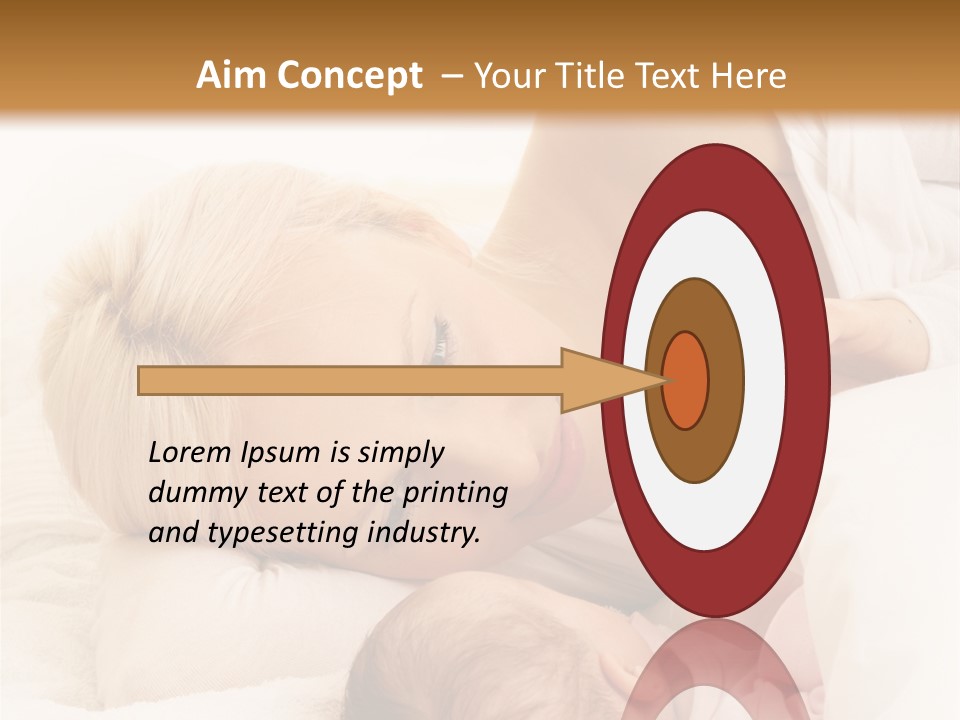 Aim Concept – Your Title Text Here

Lorem Ipsum is simply dummy text of the printing and typesetting industry.